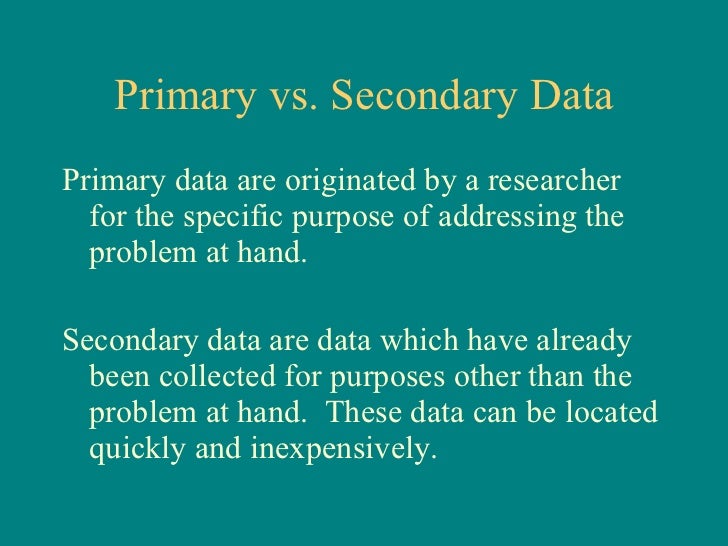 Primary vs. Secondary Data

Primary data are originated by a researcher for the specific purpose of addressing the problem at hand.

Secondary data are data which have already been collected for purposes other than the problem at hand. These data can be located quickly and inexpensively.